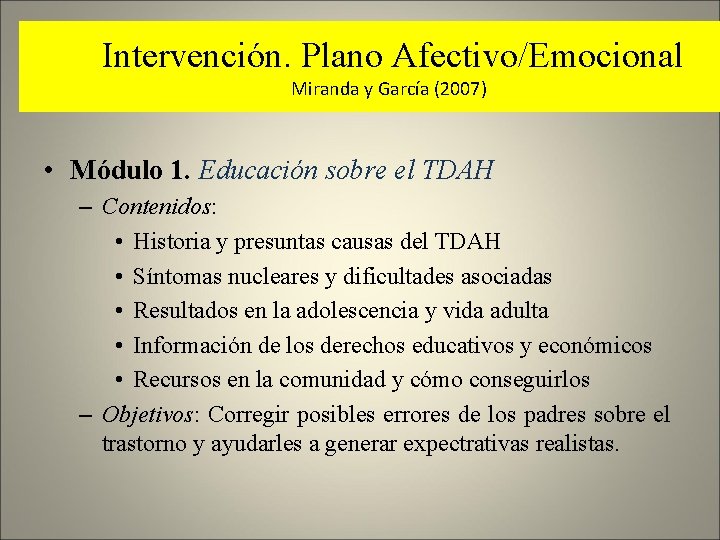 Intervención. Plano Afectivo/Emocional
Miranda y García (2007)

• Módulo 1. Educación sobre el TDAH
– Contenidos:
• Historia y presuntas causas del TDAH
• Síntomas nucleares y dificultades asociadas
• Resultados en la adolescencia y vida adulta
• Información de los derechos educativos y económicos
• Recursos en la comunidad y cómo conseguirlos
– Objetivos: Corregir posibles errores de los padres sobre el trastorno y ayudarles a generar expectrativas realistas.